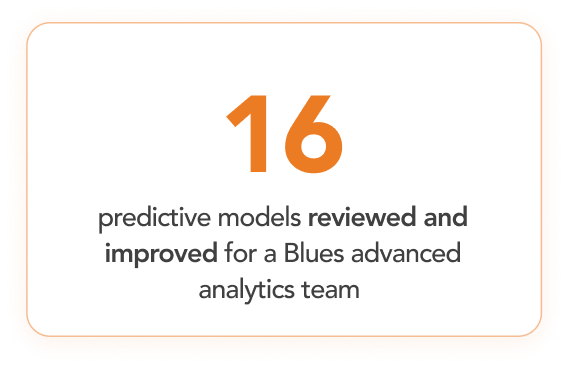 16

predictive models reviewed and improved for a Blues advanced analytics team